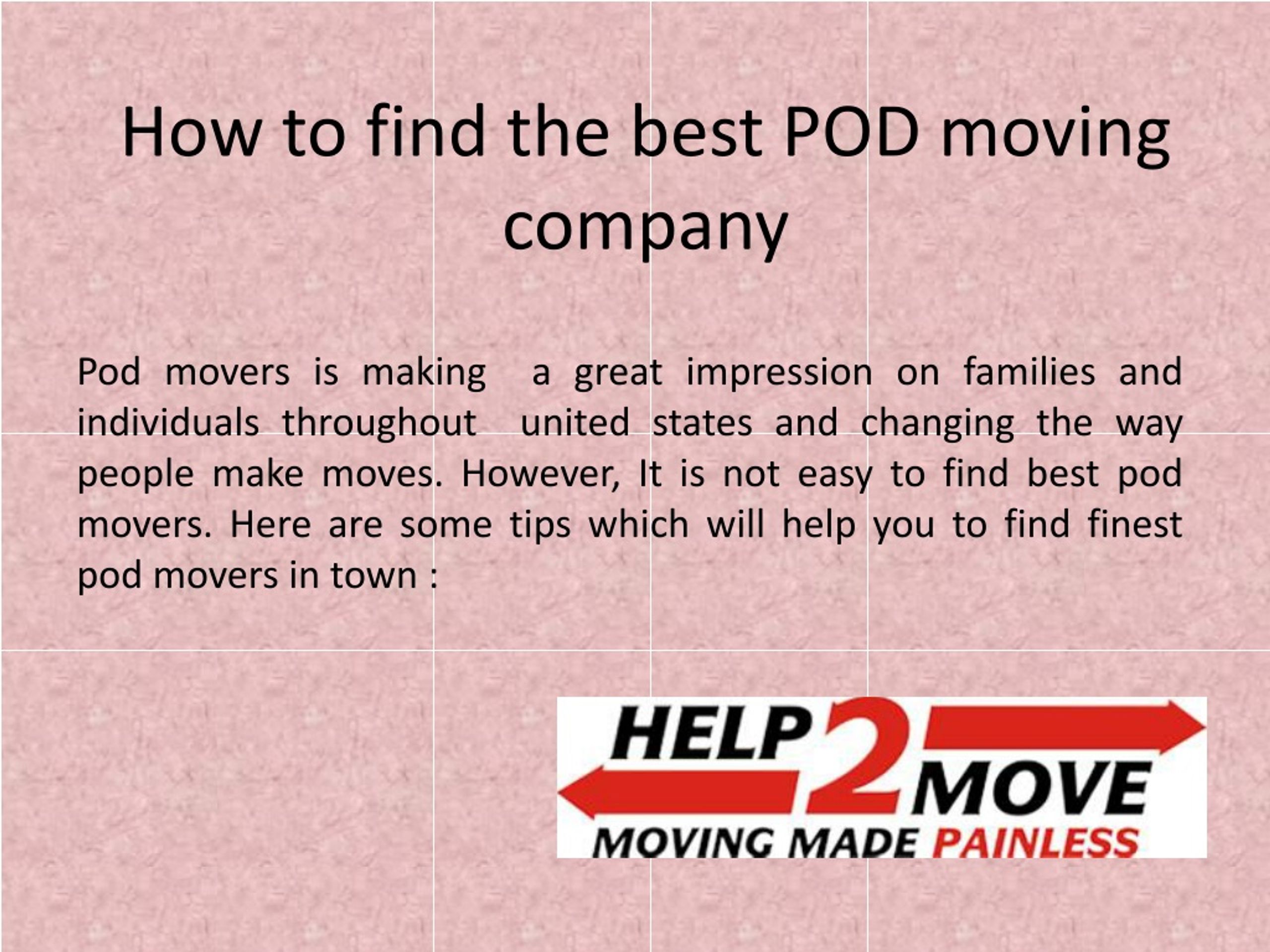 How to find the best POD moving company

Pod movers is making a great impression on families and individuals throughout united states and changing the way people make moves. However, It is not easy to find best pod movers. Here are some tips which will help you to find finest pod movers in town :

HELP 2 MOVE
MOVING MADE PAINLESS